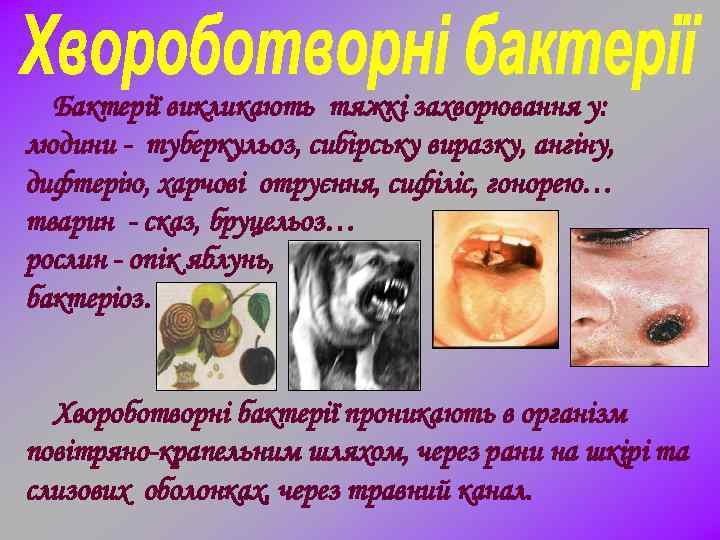 Хвороботворні бактерії

Бактерії викликають тяжкі захворювання у: людини - туберкульоз, сибірську виразку, ангіну, дифтерію, харчові отруєння, сифіліс, гонорею… тварин - сказ, бруцельоз… рослин - опік яблунь, бактеріоз.

Хвороботворні бактерії проникають в організм повітряно-крапельним шляхом, через рани на шкірі та слизових оболонках, через травний канал.